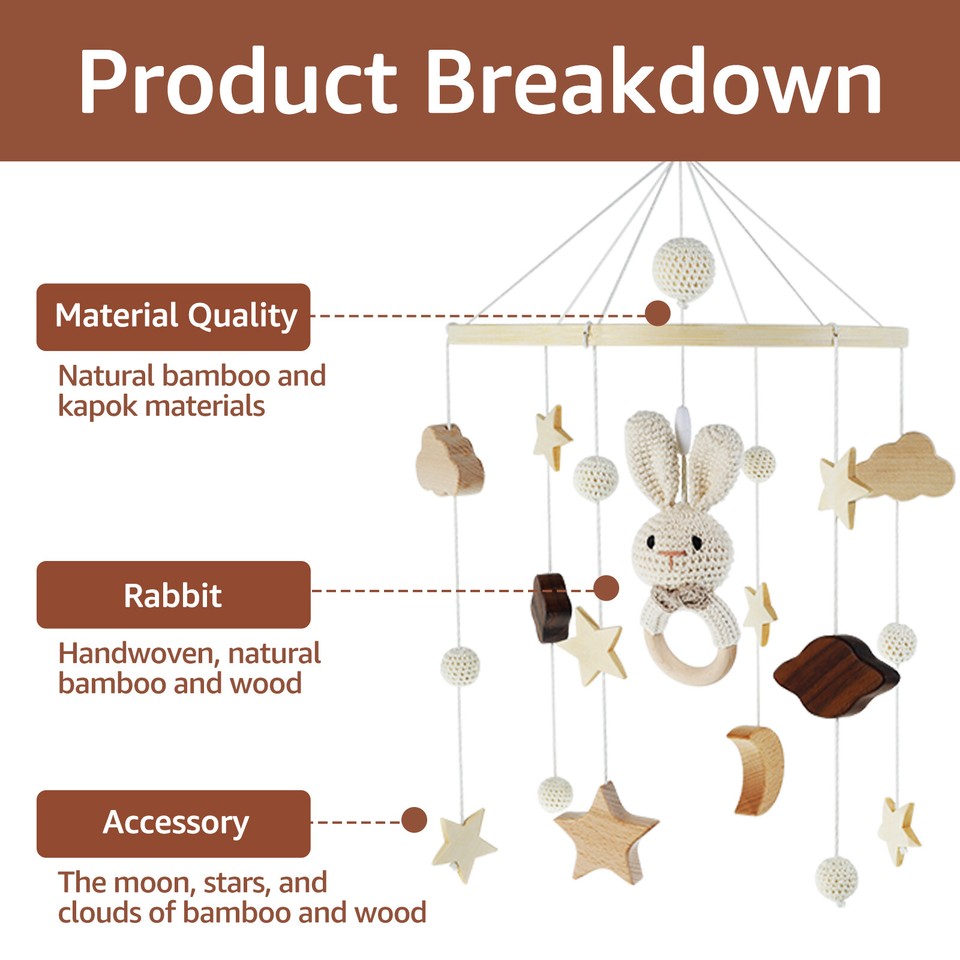 Product Breakdown

Material Quality

Natural bamboo and kapok materials

Rabbit

Handwoven, natural bamboo and wood

Accessory

The moon, stars, and clouds of bamboo and wood